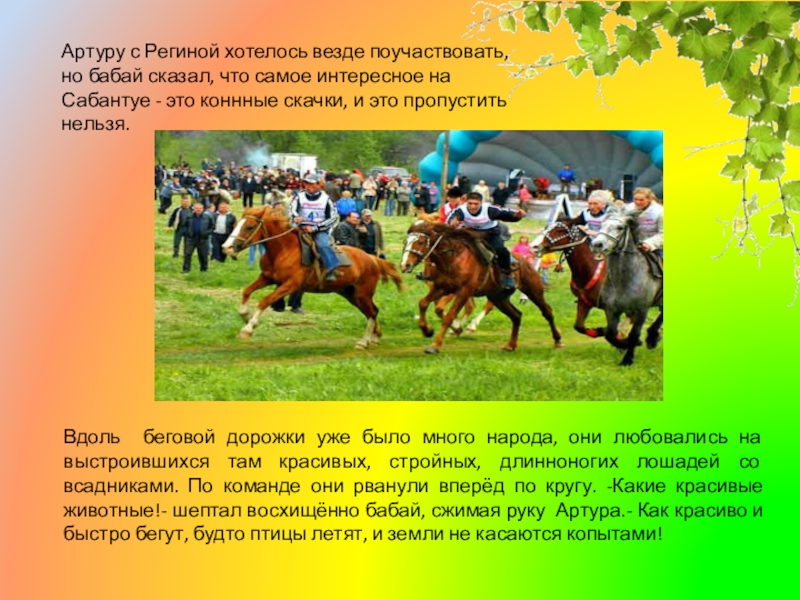 Артуру с Региной хотелось везде поучаствовать, но бабай сказал, что самое интересное на Сабантуе - это коннные скачки, и это пропустить нельзя.

Вдоль беговой дорожки уже было много народа, они любовались на выстроившихся там красивых, стройных, длинноногих лошадей со всадниками. По команде они рванули вперёд по кругу. -Какие красивые животные!- шептал восхищённо бабай, сжимая руку Артура.- Как красиво и быстро бегут, будто птицы летят, и земли не касаются копытами!